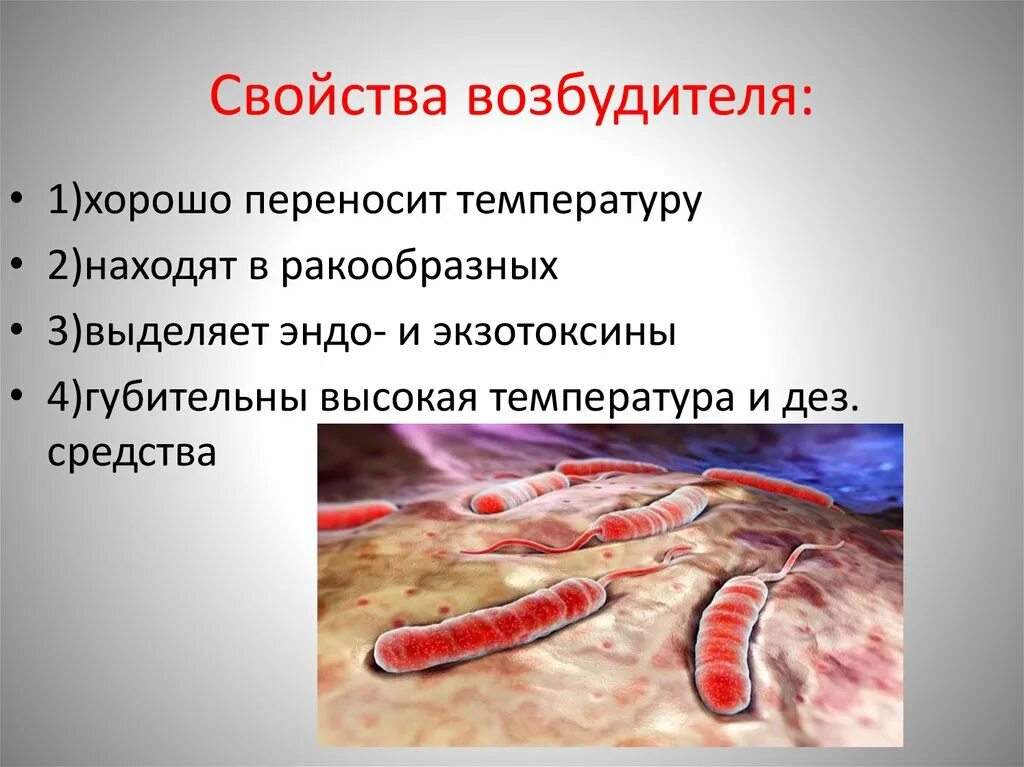 Свойства возбудителя:

• 1)хорошо переносит температуру
• 2)находят в ракообразных
• 3)выделяет эндо- и экзотоксины
• 4)губительны высокая температура и дез. средства